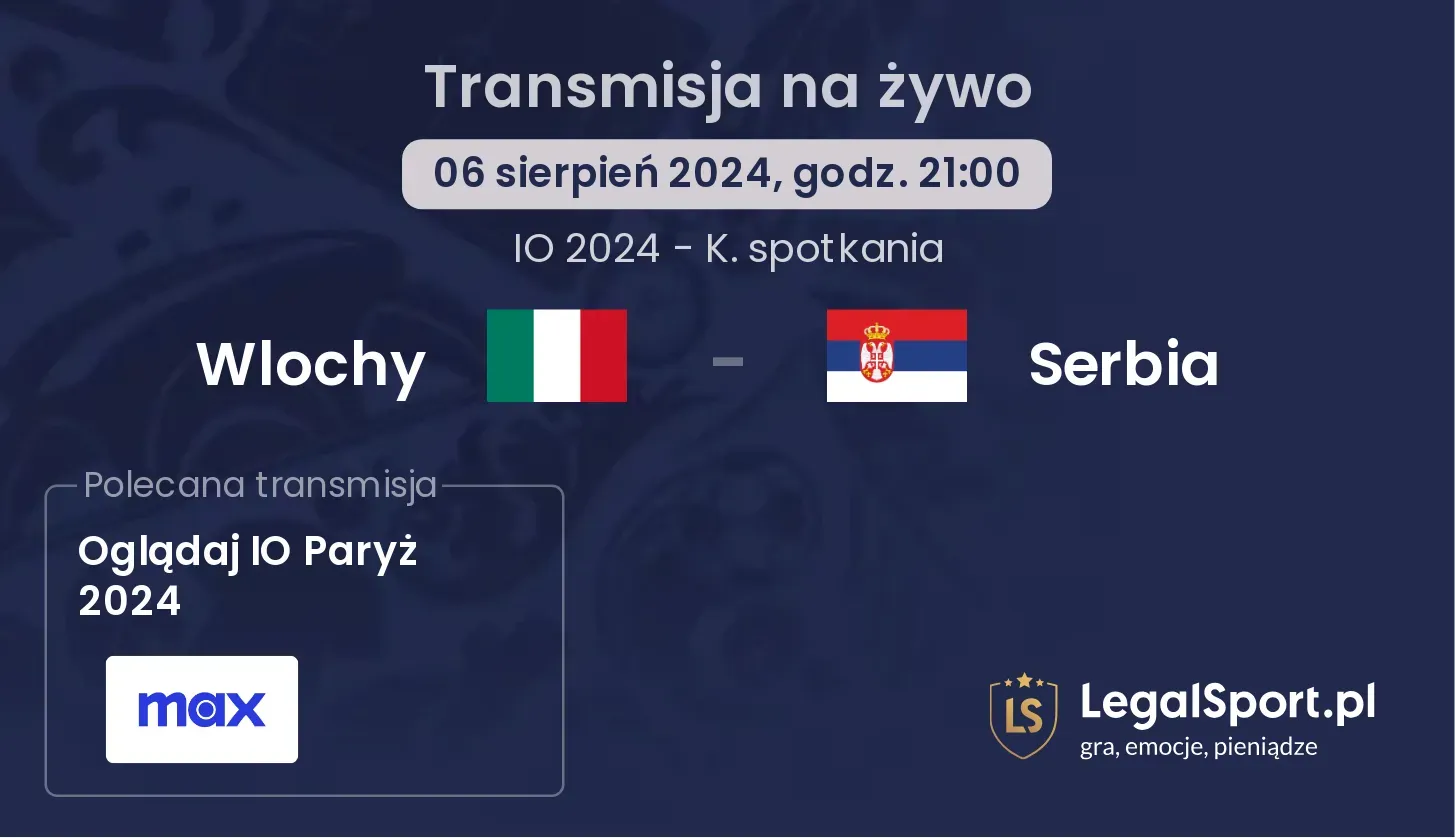 Transmisja na żywo

06 sierpień 2024, godz. 21:00

IO 2024 - K. spotkania

Wlochy - Serbia

Polecana transmisja

Oglądaj IO Paryż 2024

max

LS LegalSport.pl
gra, emocje, pieniądze